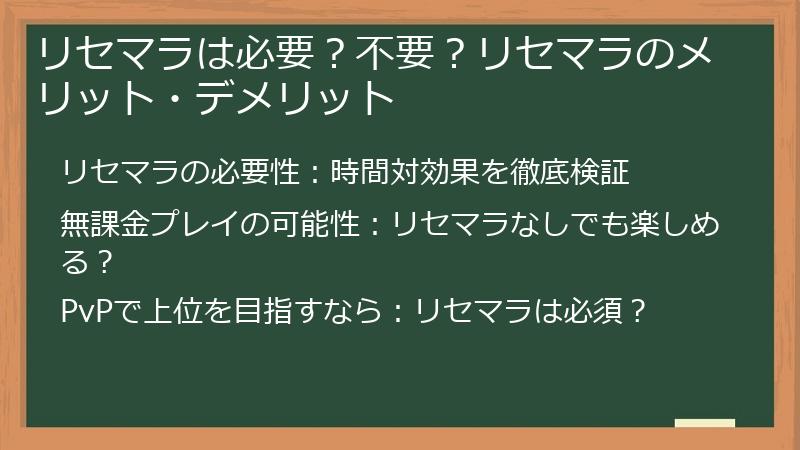 リセマラは必要？不要？リセマラのメリット・デメリット

リセマラの必要性：時間対効果を徹底検証

無課金プレイの可能性：リセマラなしでも楽しめる？

PvPで上位を目指すなら：リセマラは必須？